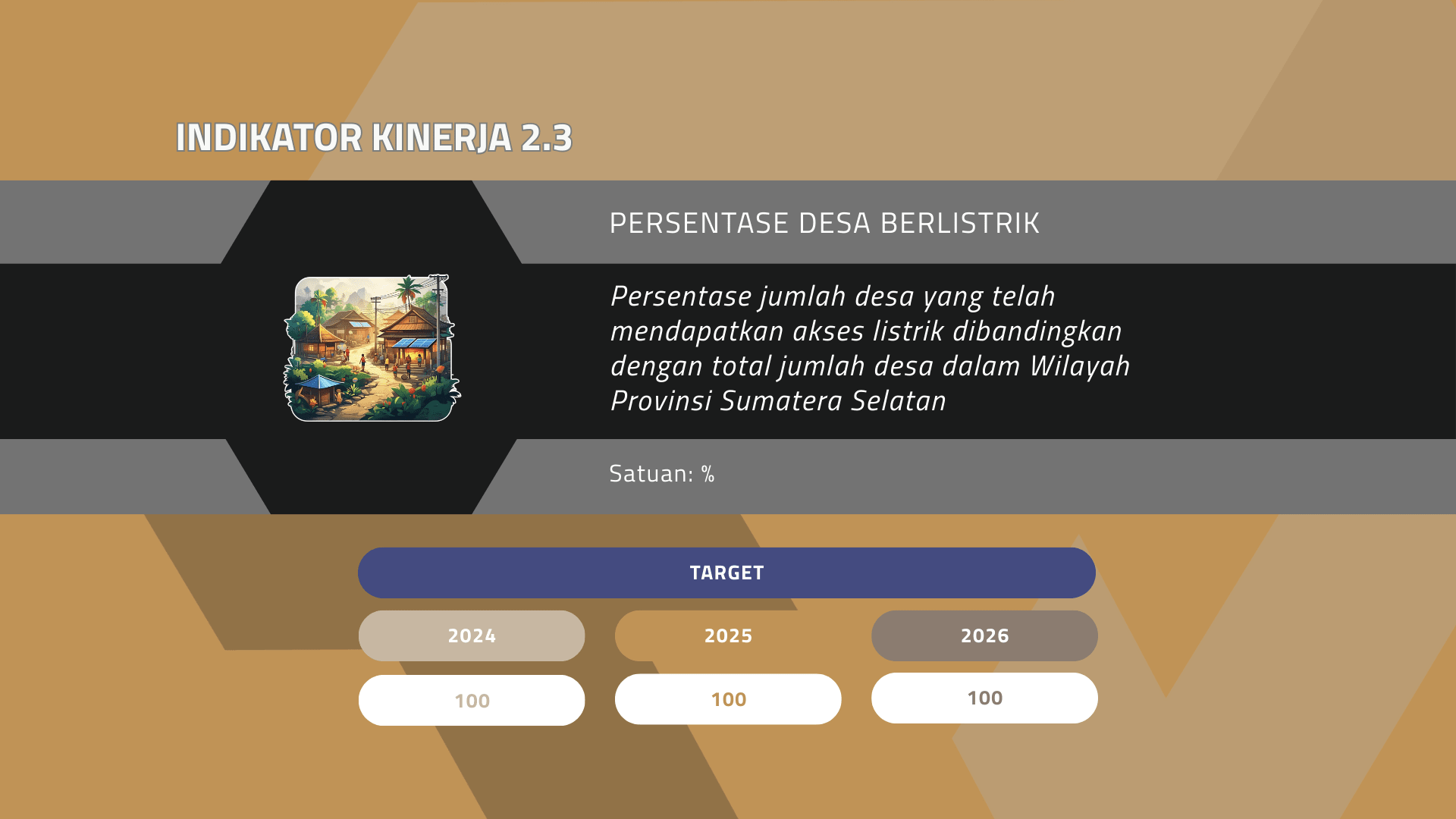 INDIKATOR KINERJA 2.3

PERSENTASE DESA BERLISTRIK

Persentase jumlah desa yang telah mendapatkan akses listrik dibandingkan dengan total jumlah desa dalam Wilayah Provinsi Sumatera Selatan

Satuan: %

TARGET

| 2024 | 2025 | 2026 |
|---|---|---|
| 100 | 100 | 100 |